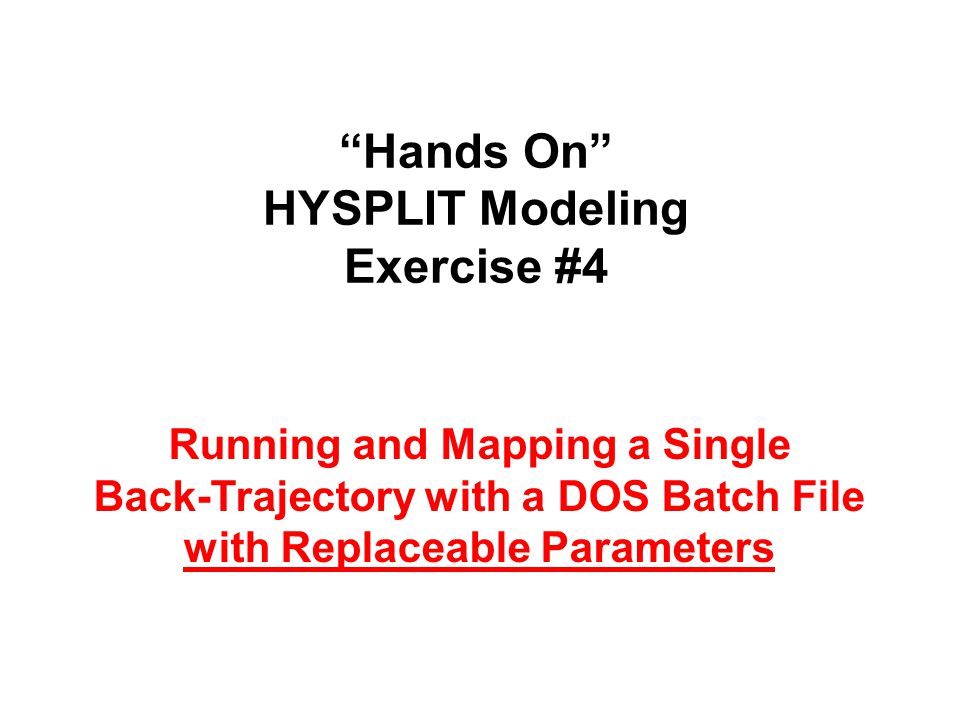 “Hands On”
HYSPLIT Modeling
Exercise #4

Running and Mapping a Single Back-Trajectory with a DOS Batch File with Replaceable Parameters